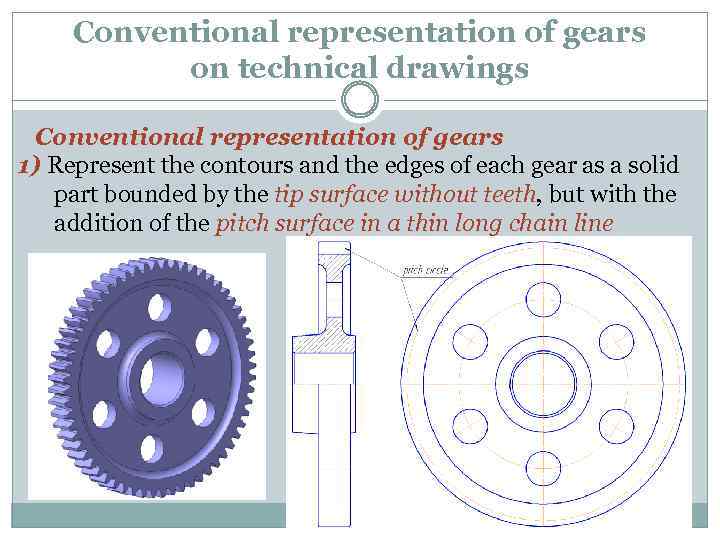 Conventional representation of gears on technical drawings

Conventional representation of gears

1) Represent the contours and the edges of each gear as a solid part bounded by the tip surface without teeth, but with the addition of the pitch surface in a thin long chain line

pitch circle